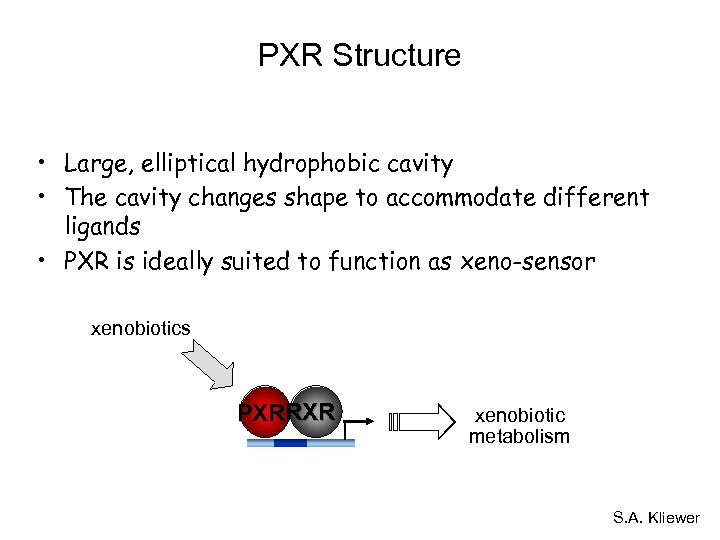 PXR Structure

• Large, elliptical hydrophobic cavity
• The cavity changes shape to accommodate different ligands
• PXR is ideally suited to function as xeno-sensor

xenobiotics

PXR RXR

xenobiotic metabolism

S.A. Kliewer